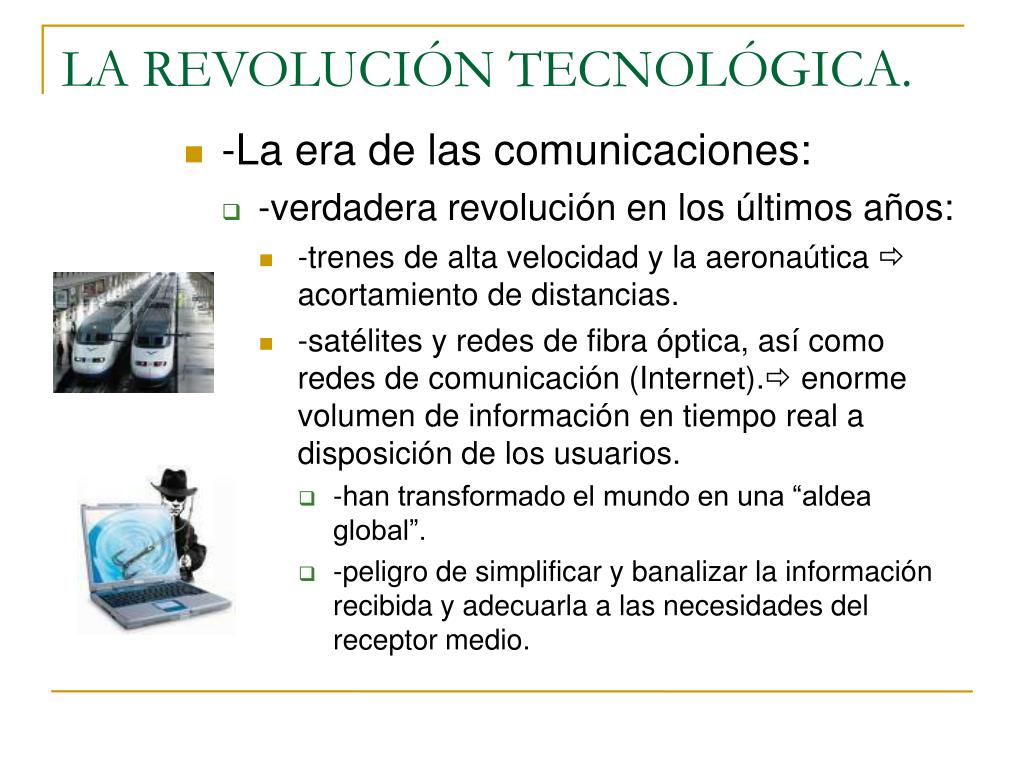 LA REVOLUCIÓN TECNOLÓGICA.

-La era de las comunicaciones:

-verdadera revolución en los últimos años:

-trenes de alta velocidad y la aeronaútica ⇨ acortamiento de distancias.

-satélites y redes de fibra óptica, así como redes de comunicación (Internet).⇨ enorme volumen de información en tiempo real a disposición de los usuarios.

-han transformado el mundo en una “aldea global”.

-peligro de simplificar y banalizar la información recibida y adecuarla a las necesidades del receptor medio.